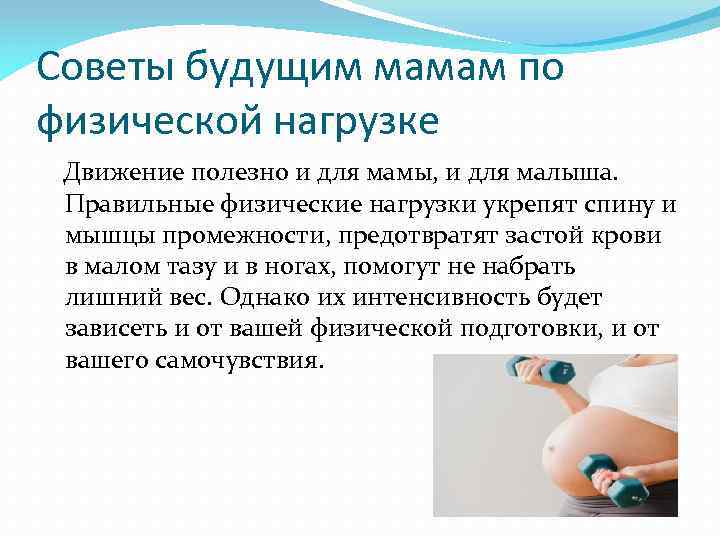 Советы будущим мамам по физической нагрузке

Движение полезно и для мамы, и для малыша. Правильные физические нагрузки укрепят спину и мышцы промежности, предотвратят застой крови в малом тазу и в ногах, помогут не набрать лишний вес. Однако их интенсивность будет зависеть и от вашей физической подготовки, и от вашего самочувствия.